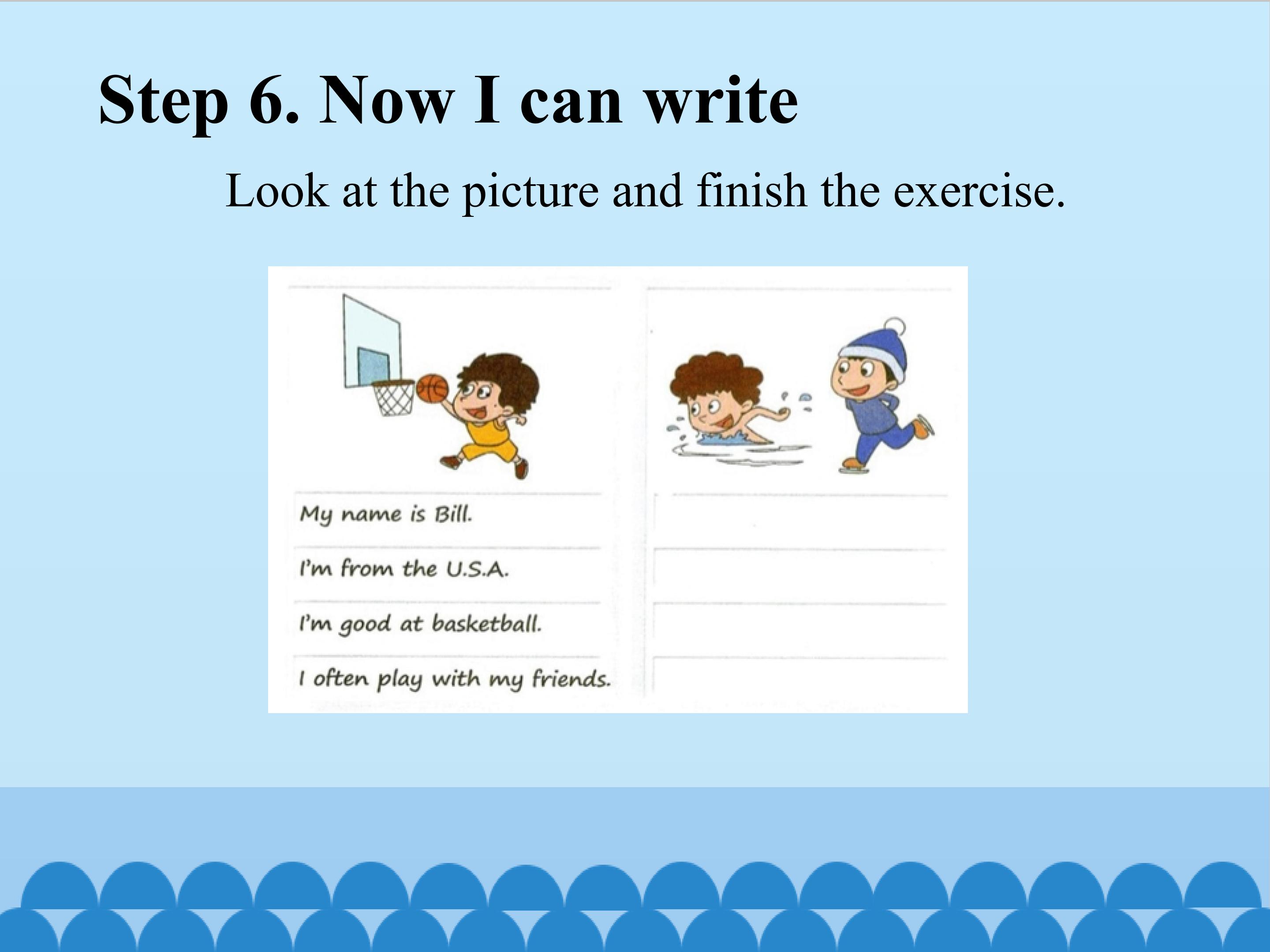 Step 6. Now I can write

Look at the picture and finish the exercise.

My name is Bill.

I'm from the U.S.A.

I'm good at basketball.

I often play with my friends.